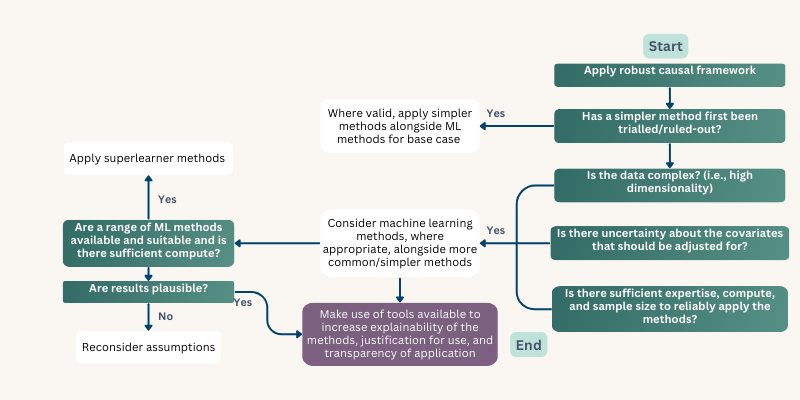 Start

Apply robust causal framework

Has a simpler method first been trialled/ruled-out?

Yes

Where valid, apply simpler methods alongside ML methods for base case

Is the data complex? (i.e., high dimensionality)

Is there uncertainty about the covariates that should be adjusted for?

Is there sufficient expertise, compute, and sample size to reliably apply the methods?

Yes

Consider machine learning methods, where appropriate, alongside more common/simpler methods

Are a range of ML methods available and suitable and is there sufficient compute?

Yes

Apply superlearner methods

Are results plausible?

Yes

No

Reconsider assumptions

Make use of tools available to increase explainability of the methods, justification for use, and transparency of application

End